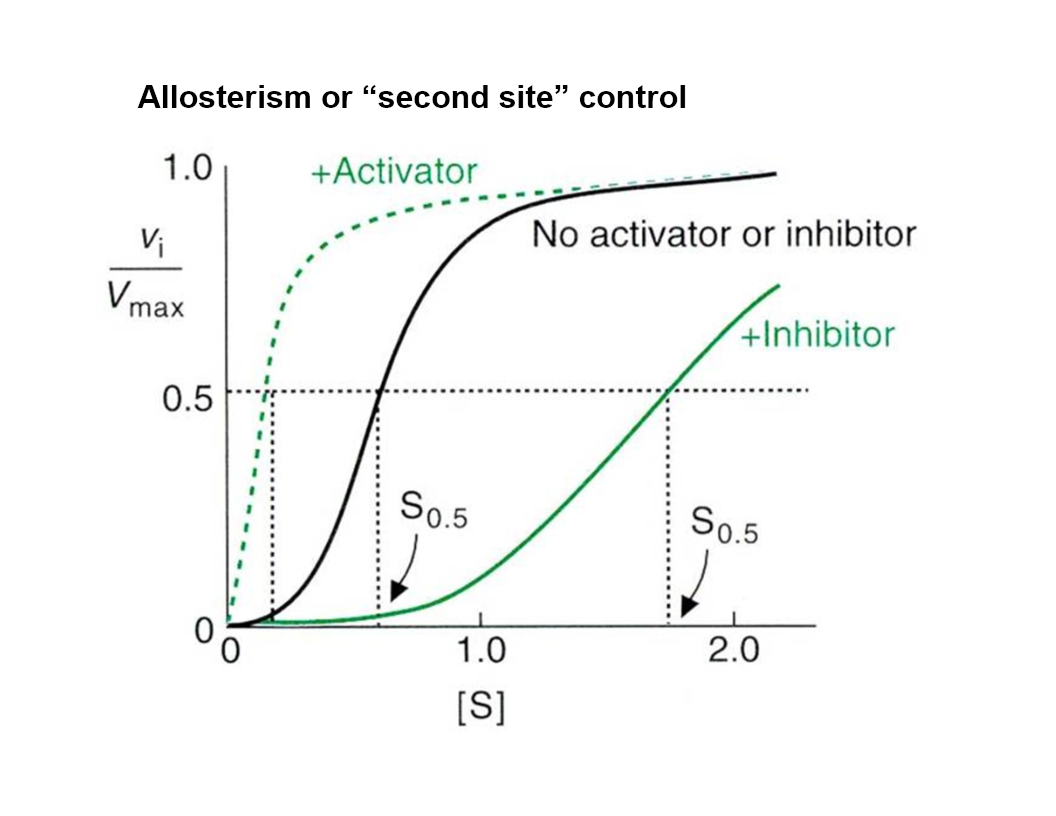 Allosterism or “second site” control

1.0
+Activator
$\frac{v_i}{V_{max}}$
No activator or inhibitor
+Inhibitor
0.5
$S_{0.5}$
$S_{0.5}$
0
0
1.0
2.0
[S]